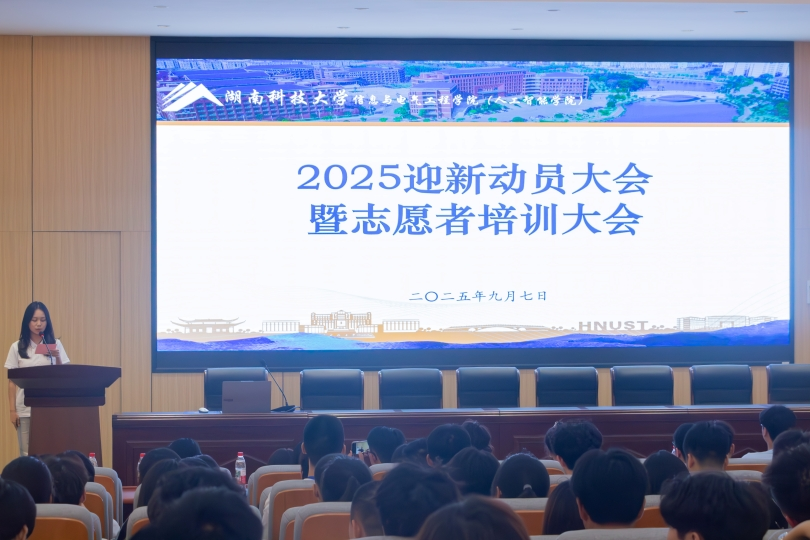 湖南科技大学 信息与电气工程学院（人工智能学院）

2025迎新动员大会
暨志愿者培训大会

二〇二五年九月七日

HNUST